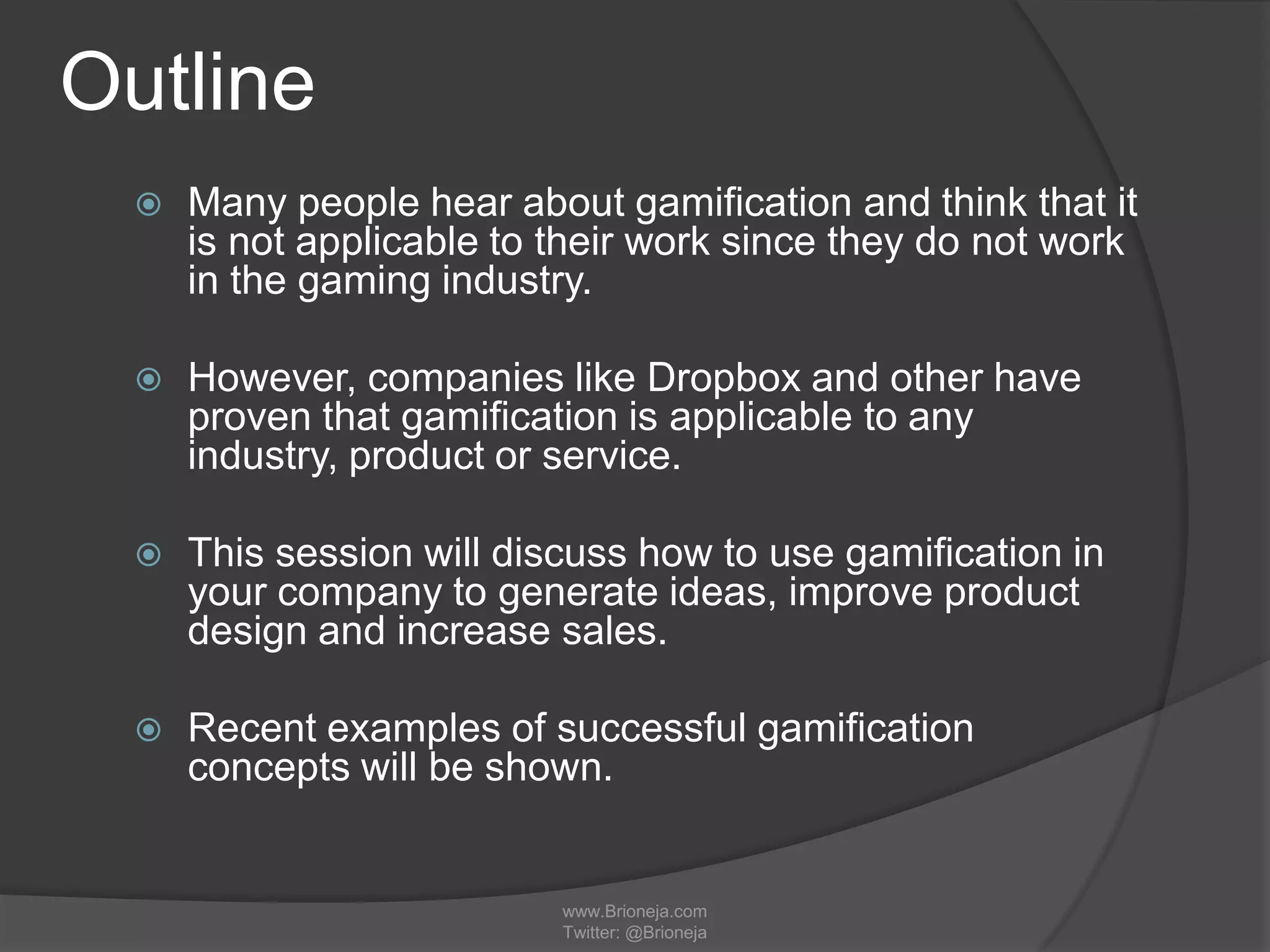 Outline

Many people hear about gamification and think that it is not applicable to their work since they do not work in the gaming industry.

However, companies like Dropbox and other have proven that gamification is applicable to any industry, product or service.

This session will discuss how to use gamification in your company to generate ideas, improve product design and increase sales.

Recent examples of successful gamification concepts will be shown.

www.Brioneja.com
Twitter: @Brioneja